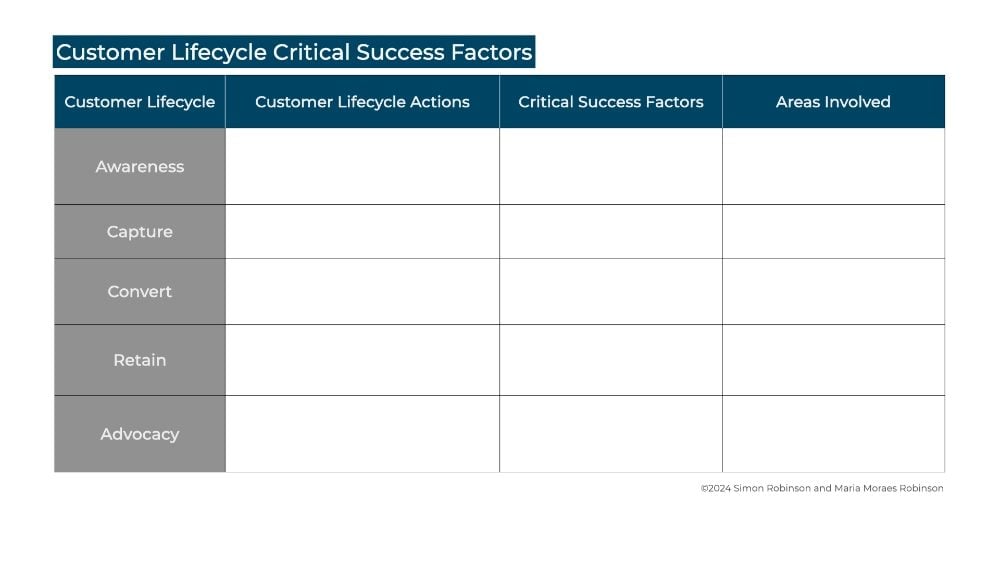 Customer Lifecycle Critical Success Factors

| Customer Lifecycle | Customer Lifecycle Actions | Critical Success Factors | Areas Involved |
|---|---|---|---|
| Awareness | | | |
| Capture | | | |
| Convert | | | |
| Retain | | | |
| Advocacy | | | |

©2024 Simon Robinson and Maria Moraes Robinson